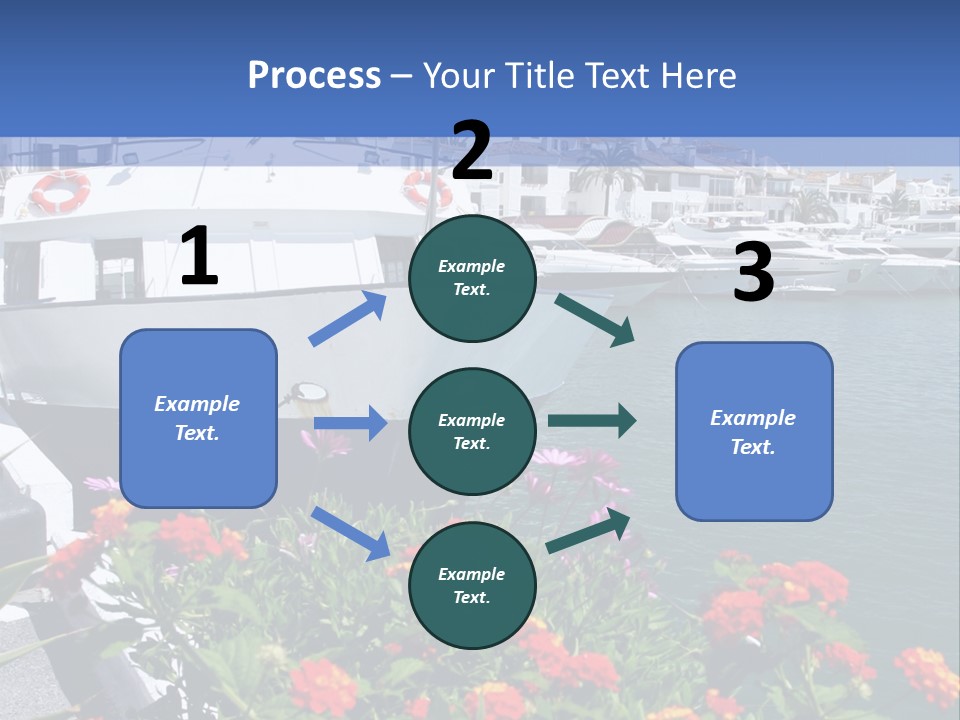 Process – Your Title Text Here

1

Example Text.

2

Example Text.

Example Text.

Example Text.

3

Example Text.